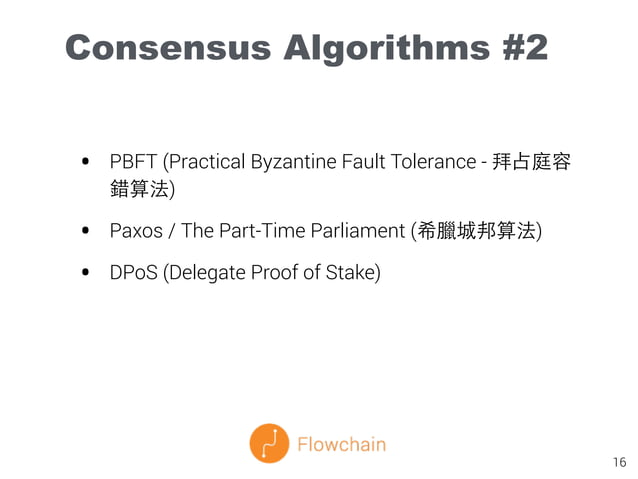 Consensus Algorithms #2

• PBFT (Practical Byzantine Fault Tolerance - 拜占庭容錯算法)

• Paxos / The Part-Time Parliament (希臘城邦算法)

• DPoS (Delegate Proof of Stake)

Flowchain

16